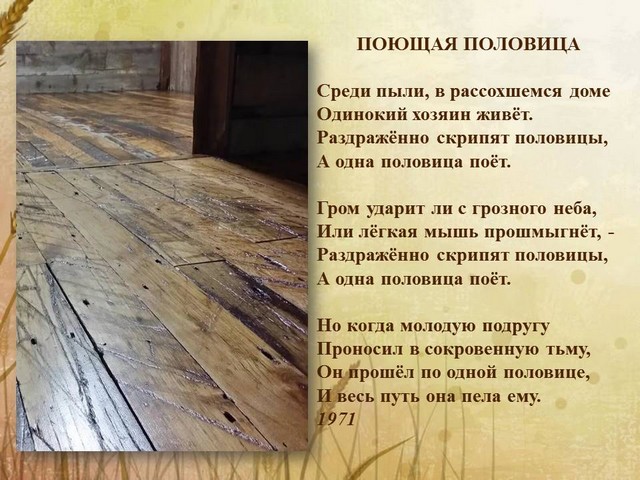 ПОЮЩАЯ ПОЛОВИЦА

Среди пыли, в рассохшемся доме
Одинокий хозяин живёт.
Раздражённо скрипят половицы,
А одна половица поёт.

Гром ударит ли с грозного неба,
Или лёгкая мышь прошмыгнёт, -
Раздражённо скрипят половицы,
А одна половица поёт.

Но когда молодую подругу
Проносил в сокровенную тьму,
Он прошёл по одной половице,
И весь путь она пела ему.
1971